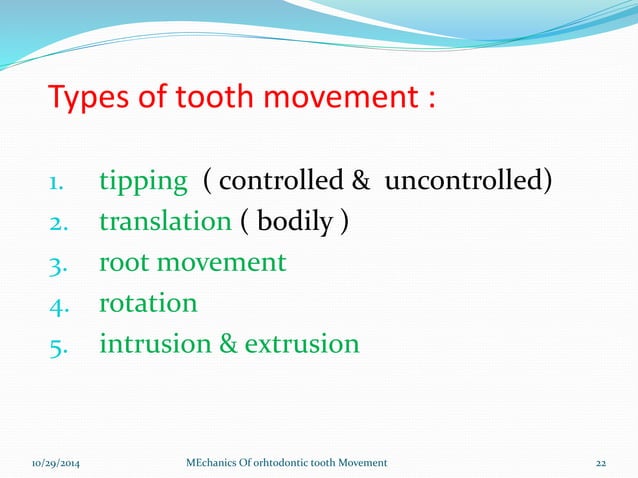 Types of tooth movement :

1. tipping ( controlled & uncontrolled)
2. translation ( bodily )
3. root movement
4. rotation
5. intrusion & extrusion

10/29/2014 MEchanics Of orhtodontic tooth Movement 22